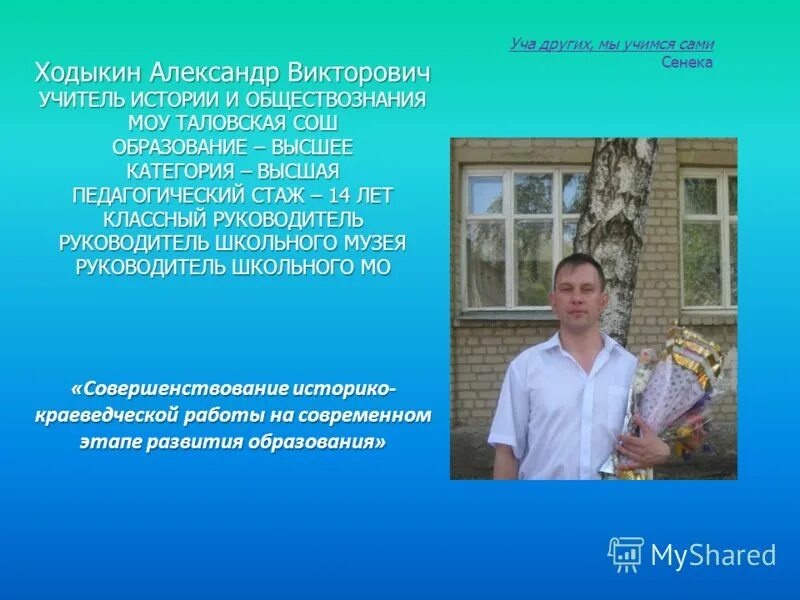 Уча других, мы учимся сами
Сенека

Ходыкин Александр Викторович
УЧИТЕЛЬ ИСТОРИИ И ОБЩЕСТВОЗНАНИЯ
МОУ ТАЛОВСКАЯ СОШ
ОБРАЗОВАНИЕ – ВЫСШЕЕ
КАТЕГОРИЯ – ВЫСШАЯ
ПЕДАГОГИЧЕСКИЙ СТАЖ – 14 ЛЕТ
КЛАССНЫЙ РУКОВОДИТЕЛЬ
РУКОВОДИТЕЛЬ ШКОЛЬНОГО МУЗЕЯ
РУКОВОДИТЕЛЬ ШКОЛЬНОГО МО

«Совершенствование историко-краеведческой работы на современном этапе развития образования»

MyShared